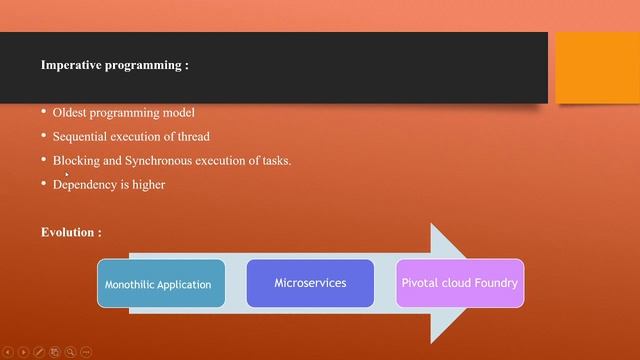 Imperative programming :

• Oldest programming model
• Sequential execution of thread
• Blocking and Synchronous execution of tasks.
• Dependency is higher

Evolution :

Monothilic Application

Microservices

Pivotal cloud Foundry